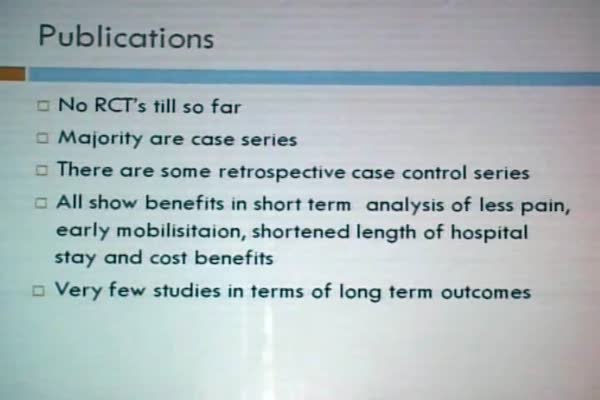 Publications

□ No RCT's till so far

□ Majority are case series

□ There are some retrospective case control series

□ All show benefits in short term analysis of less pain, early mobilisitaion, shortened length of hospital stay and cost benefits

□ Very few studies in terms of long term outcomes